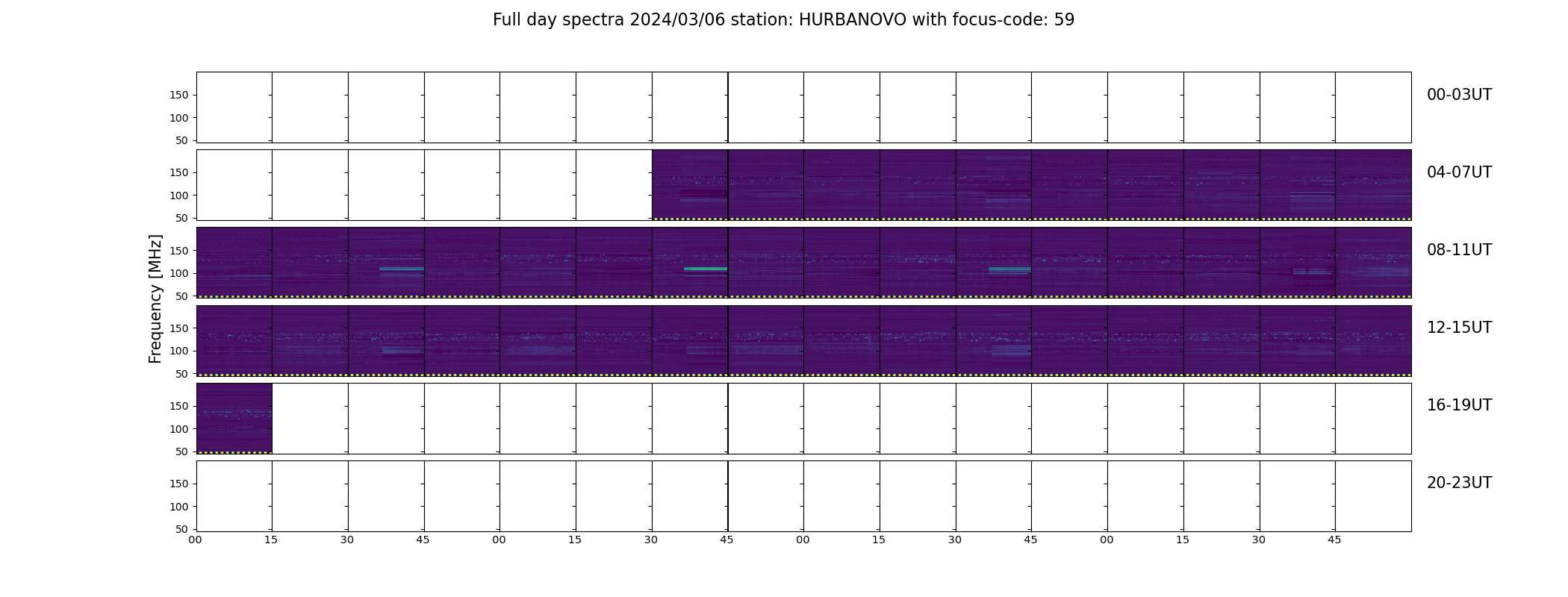 Full day spectra 2024/03/06 station: HURBANOVO with focus-code: 59

Frequency [MHz]

150
100
50
00-03UT

150
100
50
04-07UT

150
100
50
08-11UT

150
100
50
12-15UT

150
100
50
16-19UT

150
100
50
20-23UT

00 15 30 45 00 15 30 45 00 15 30 45 00 15 30 45